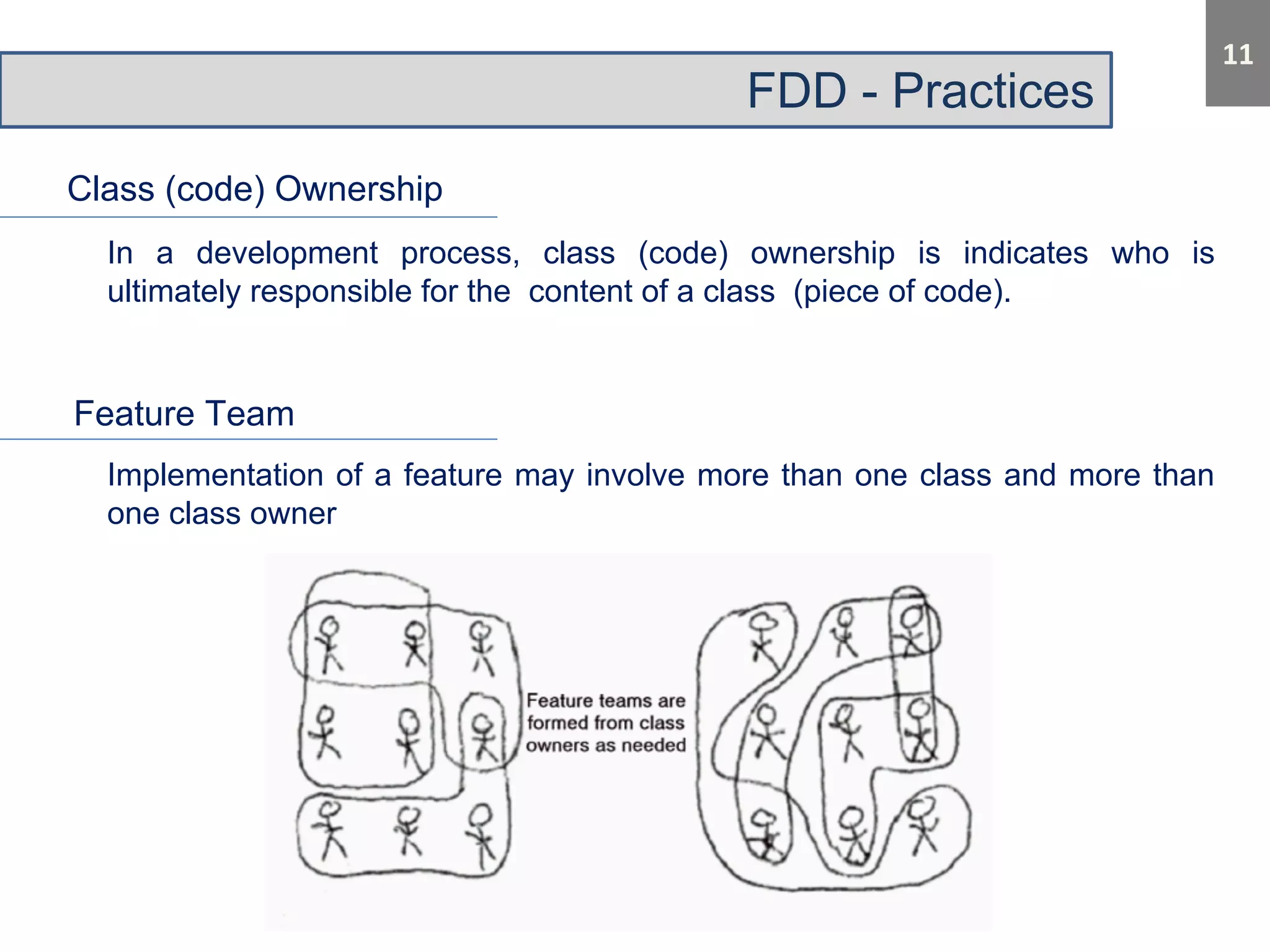 11

FDD - Practices

Class (code) Ownership

In a development process, class (code) ownership is indicates who is ultimately responsible for the content of a class (piece of code).

Feature Team

Implementation of a feature may involve more than one class and more than one class owner

Feature teams are formed from class owners as needed